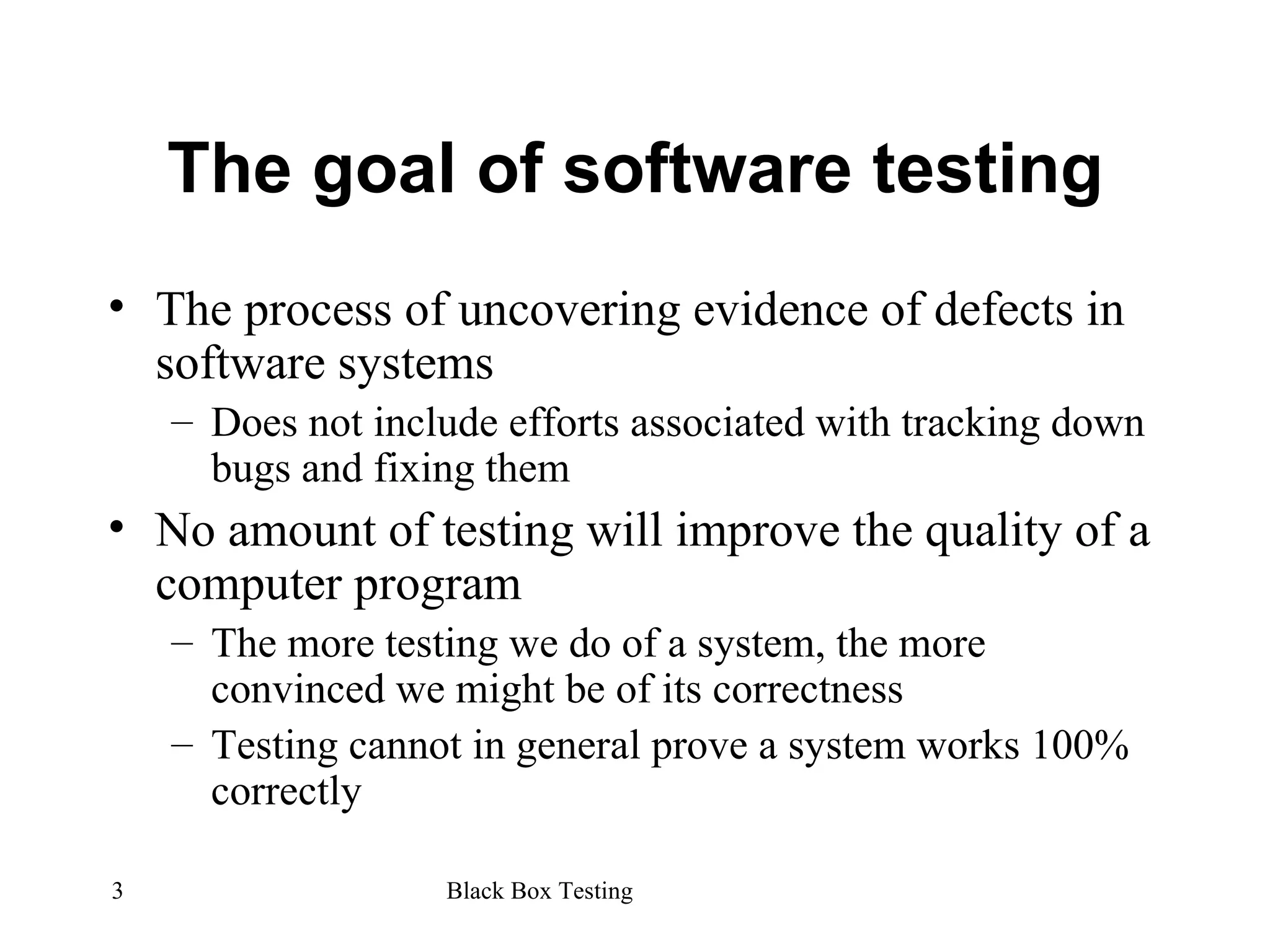 The goal of software testing

• The process of uncovering evidence of defects in software systems
  – Does not include efforts associated with tracking down bugs and fixing them
• No amount of testing will improve the quality of a computer program
  – The more testing we do of a system, the more convinced we might be of its correctness
  – Testing cannot in general prove a system works 100% correctly

3 Black Box Testing